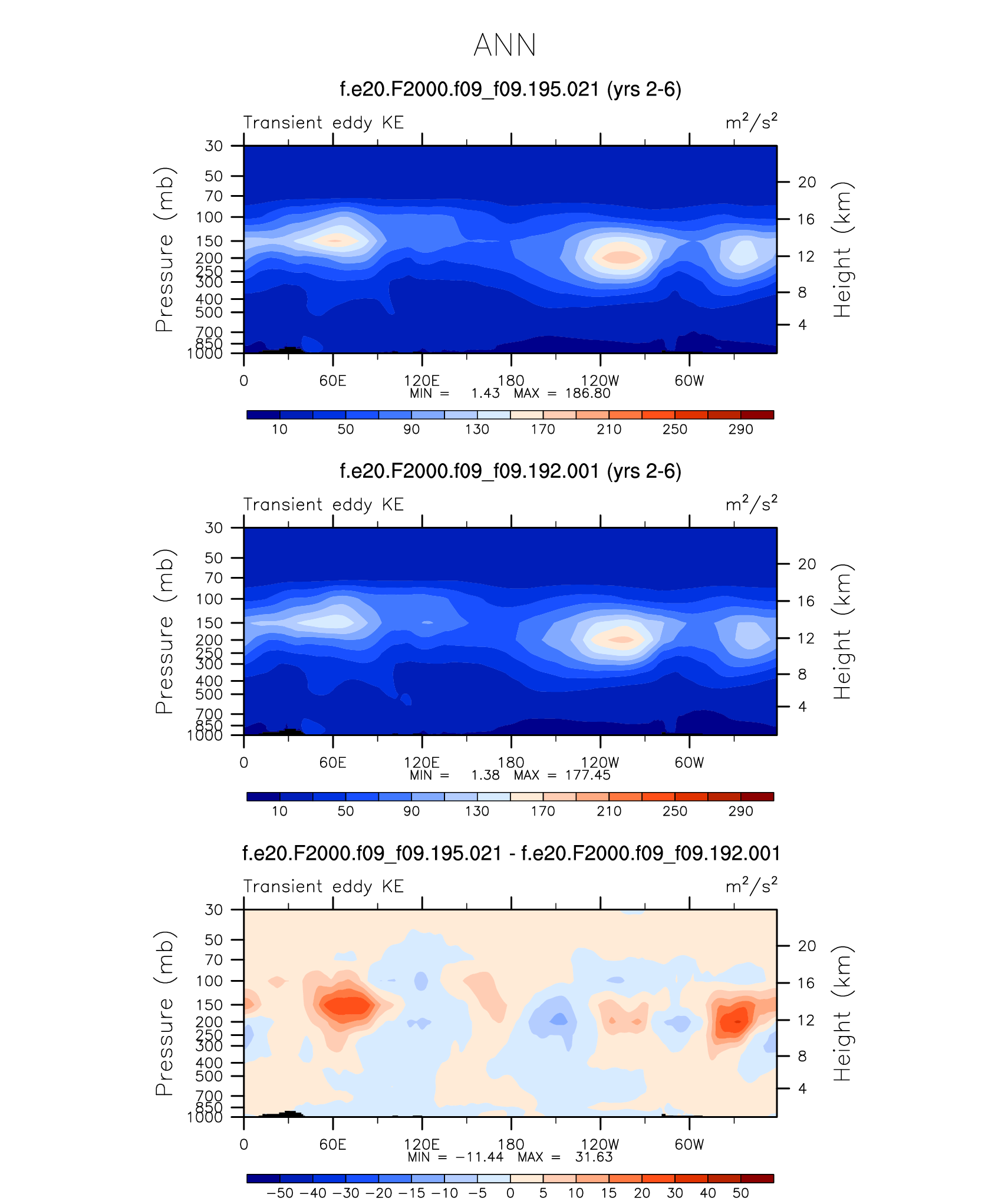 ANN

f.e20.F2000.f09_f09.195.021 (yrs 2-6)

Transient eddy KE

$m^2/s^2$

Pressure (mb)

30
50
70
100
150
200
250
300
400
500
700
850
1000

Height (km)

20
16
12
8
4

0 60E 120E 180 120W 60W

MIN = 1.43 MAX = 186.80

10 50 90 130 170 210 250 290

f.e20.F2000.f09_f09.192.001 (yrs 2-6)

Transient eddy KE

$m^2/s^2$

Pressure (mb)

30
50
70
100
150
200
250
300
400
500
700
850
1000

Height (km)

20
16
12
8
4

0 60E 120E 180 120W 60W

MIN = 1.38 MAX = 177.45

10 50 90 130 170 210 250 290

f.e20.F2000.f09_f09.195.021 - f.e20.F2000.f09_f09.192.001

Transient eddy KE

$m^2/s^2$

Pressure (mb)

30
50
70
100
150
200
250
300
400
500
700
850
1000

Height (km)

20
16
12
8
4

0 60E 120E 180 120W 60W

MIN = −11.44 MAX = 31.63

−50 −40 −30 −20 −15 −10 −5 0 5 10 15 20 30 40 50